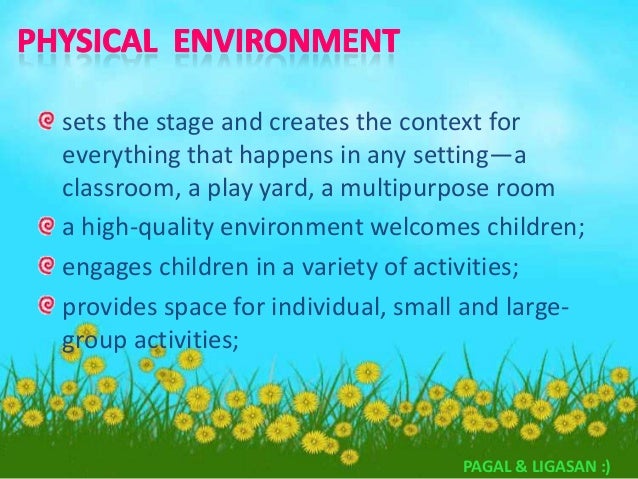 PHYSICAL ENVIRONMENT

sets the stage and creates the context for everything that happens in any setting—a classroom, a play yard, a multipurpose room

a high-quality environment welcomes children;

engages children in a variety of activities;

provides space for individual, small and large-group activities;

PAGAL & LIGASAN :)